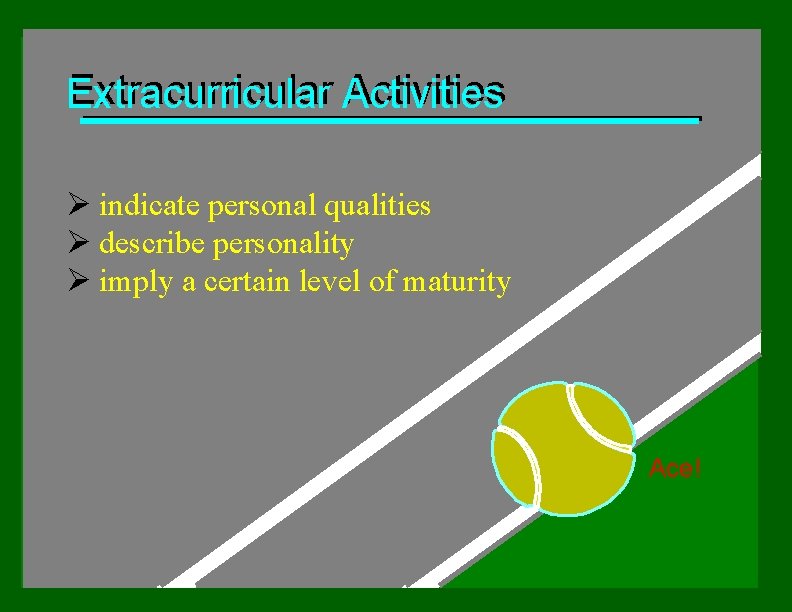 Extracurricular Activities

➢ indicate personal qualities
➢ describe personality
➢ imply a certain level of maturity

Ace!